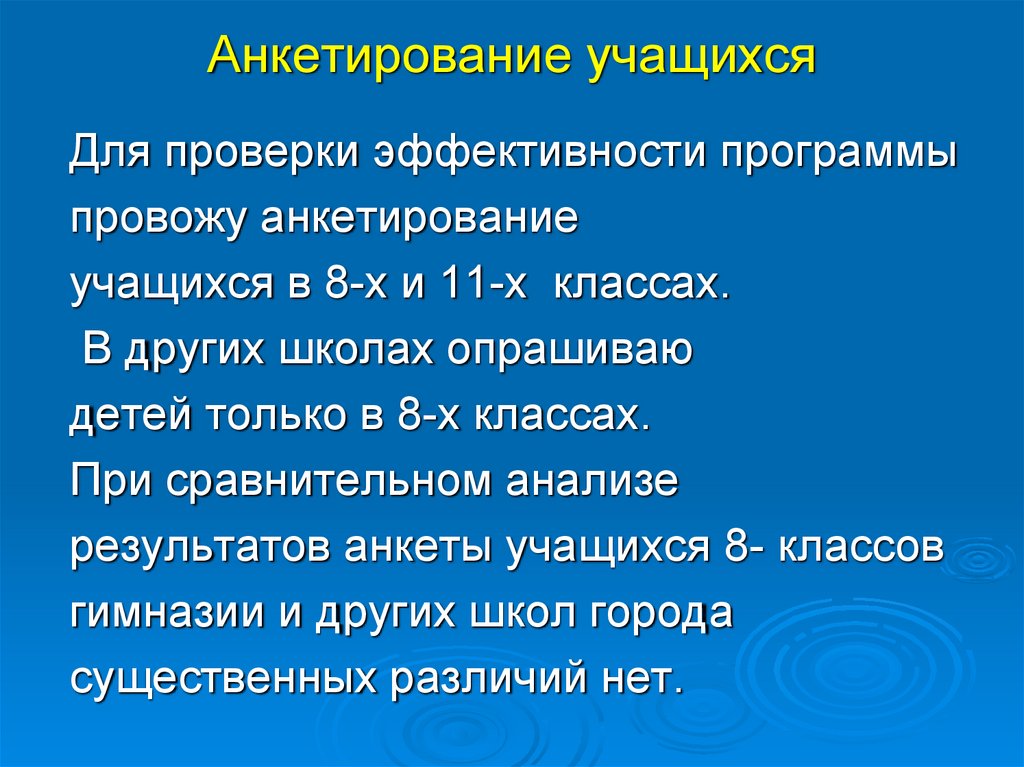 Анкетирование учащихся

Для проверки эффективности программы провожу анкетирование учащихся в 8-х и 11-х классах.
 В других школах опрашиваю детей только в 8-х классах.
При сравнительном анализе результатов анкеты учащихся 8- классов гимназии и других школ города существенных различий нет.